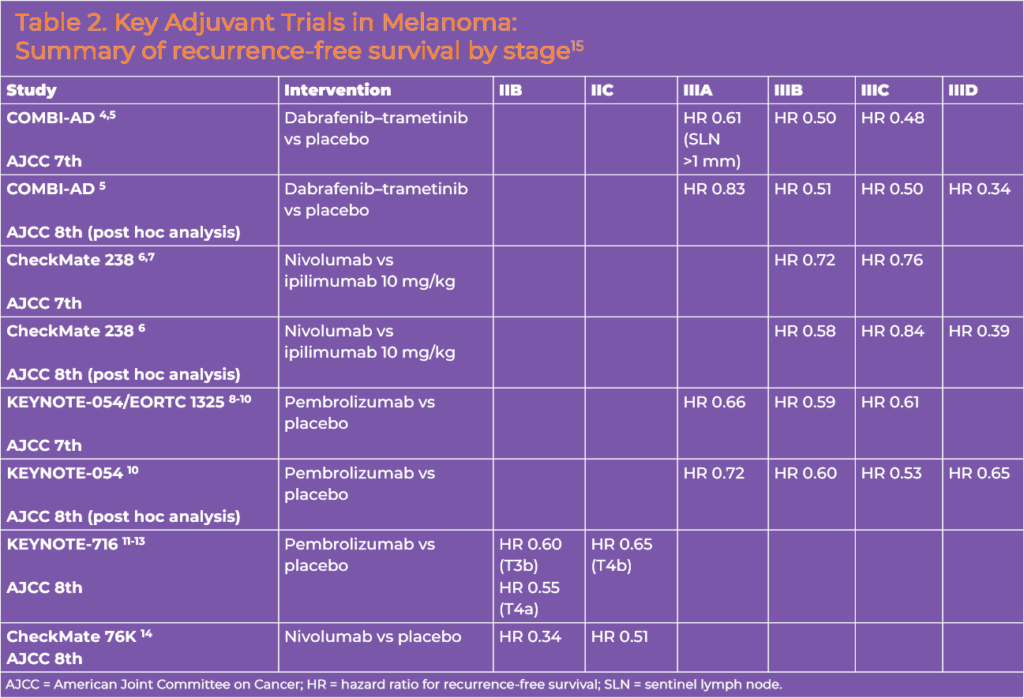 Table 2. Key Adjuvant Trials in Melanoma: Summary of recurrence-free survival by stage$^{15}$

| Study | Intervention | IIB | IIC | IIIA | IIIB | IIIC | IIID |
|---|---|---|---|---|---|---|---|
| COMBI-AD $^{4,5}$ AJCC 7th | Dabrafenib–trametinib vs placebo | | | HR 0.61 (SLN >1 mm) | HR 0.50 | HR 0.48 | |
| COMBI-AD $^{5}$ AJCC 8th (post hoc analysis) | Dabrafenib–trametinib vs placebo | | | HR 0.83 | HR 0.51 | HR 0.50 | HR 0.34 |
| CheckMate 238 $^{6,7}$ AJCC 7th | Nivolumab vs ipilimumab 10 mg/kg | | | | HR 0.72 | HR 0.76 | |
| CheckMate 238 $^{6}$ AJCC 8th (post hoc analysis) | Nivolumab vs ipilimumab 10 mg/kg | | | | HR 0.58 | HR 0.84 | HR 0.39 |
| KEYNOTE-054/EORTC 1325 $^{8-10}$ AJCC 7th | Pembrolizumab vs placebo | | | HR 0.66 | HR 0.59 | HR 0.61 | |
| KEYNOTE-054 $^{10}$ AJCC 8th (post hoc analysis) | Pembrolizumab vs placebo | | | HR 0.72 | HR 0.60 | HR 0.53 | HR 0.65 |
| KEYNOTE-716 $^{11-13}$ AJCC 8th | Pembrolizumab vs placebo | HR 0.60 (T3b) HR 0.55 (T4a) | HR 0.65 (T4b) | | | | |
| CheckMate 76K $^{14}$ AJCC 8th | Nivolumab vs placebo | HR 0.34 | HR 0.51 | | | | |

AJCC = American Joint Committee on Cancer; HR = hazard ratio for recurrence-free survival; SLN = sentinel lymph node.